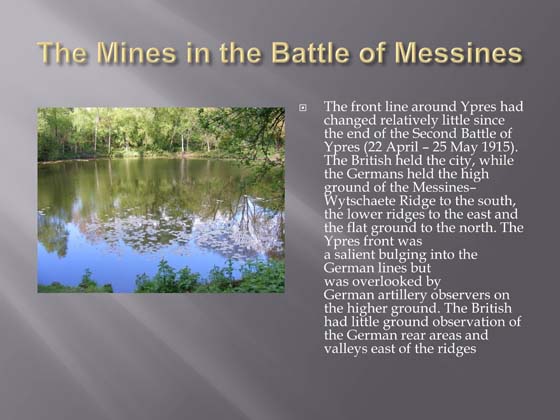 The Mines in the Battle of Messines

The front line around Ypres had changed relatively little since the end of the Second Battle of Ypres (22 April – 25 May 1915). The British held the city, while the Germans held the high ground of the Messines–Wytschaete Ridge to the south, the lower ridges to the east and the flat ground to the north. The Ypres front was a salient bulging into the German lines but was overlooked by German artillery observers on the higher ground. The British had little ground observation of the German rear areas and valleys east of the ridges